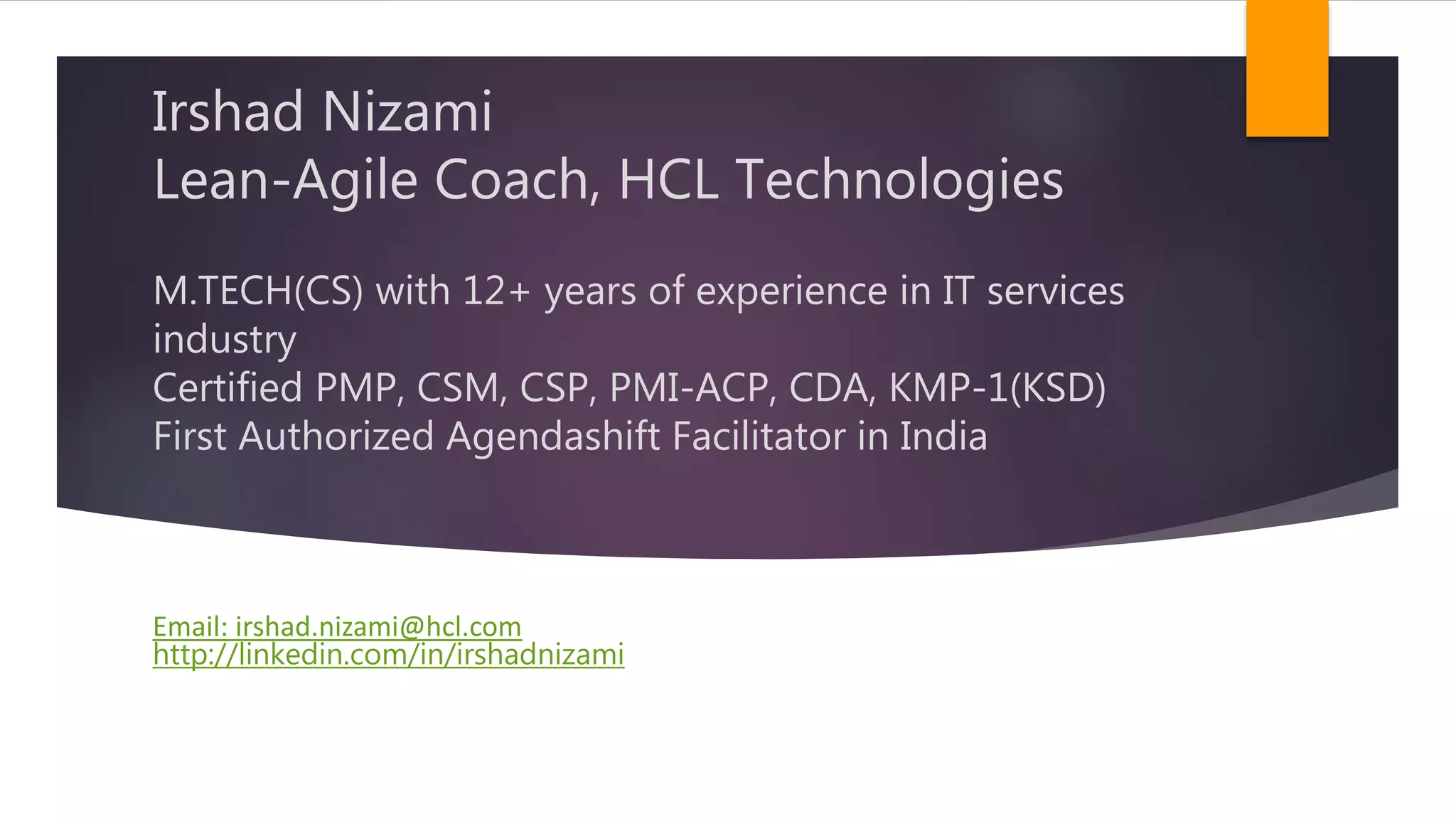 Irshad Nizami
Lean-Agile Coach, HCL Technologies

M.TECH(CS) with 12+ years of experience in IT services industry
Certified PMP, CSM, CSP, PMI-ACP, CDA, KMP-1(KSD)
First Authorized Agendashift Facilitator in India

Email: irshad.nizami@hcl.com
http://linkedin.com/in/irshadnizami